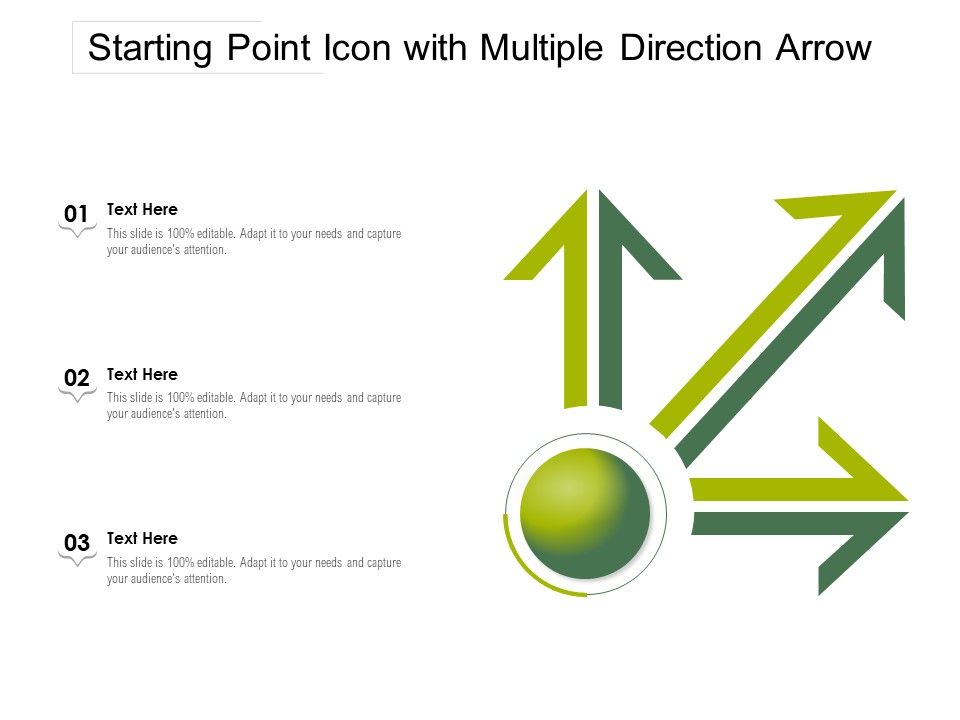 Starting Point Icon with Multiple Direction Arrow

01
Text Here
This slide is 100% editable. Adapt it to your needs and capture your audience's attention.

02
Text Here
This slide is 100% editable. Adapt it to your needs and capture your audience's attention.

03
Text Here
This slide is 100% editable. Adapt it to your needs and capture your audience's attention.